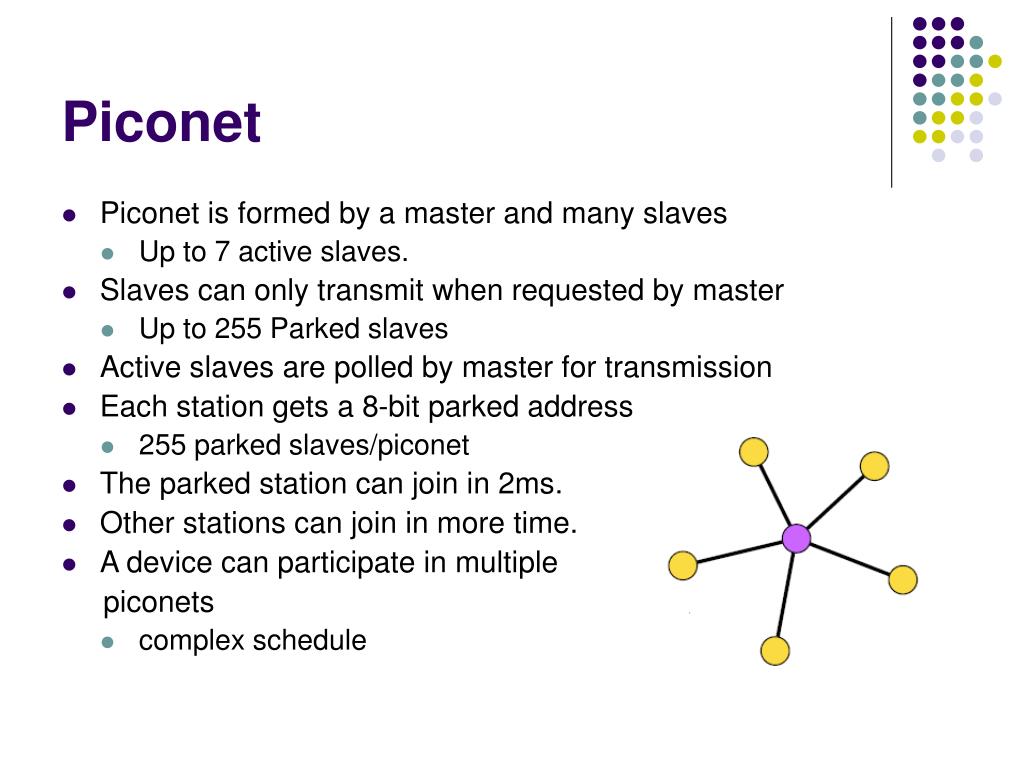 Piconet

- Piconet is formed by a master and many slaves
  - Up to 7 active slaves.
- Slaves can only transmit when requested by master
  - Up to 255 Parked slaves
- Active slaves are polled by master for transmission
- Each station gets a 8-bit parked address
  - 255 parked slaves/piconet
- The parked station can join in 2ms.
- Other stations can join in more time.
- A device can participate in multiple piconets
  - complex schedule